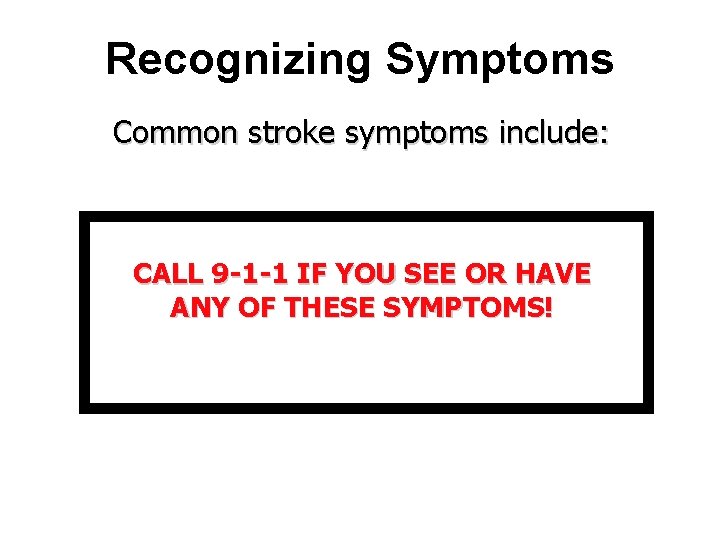 Recognizing Symptoms

Common stroke symptoms include:

CALL 9-1-1 IF YOU SEE OR HAVE ANY OF THESE SYMPTOMS!